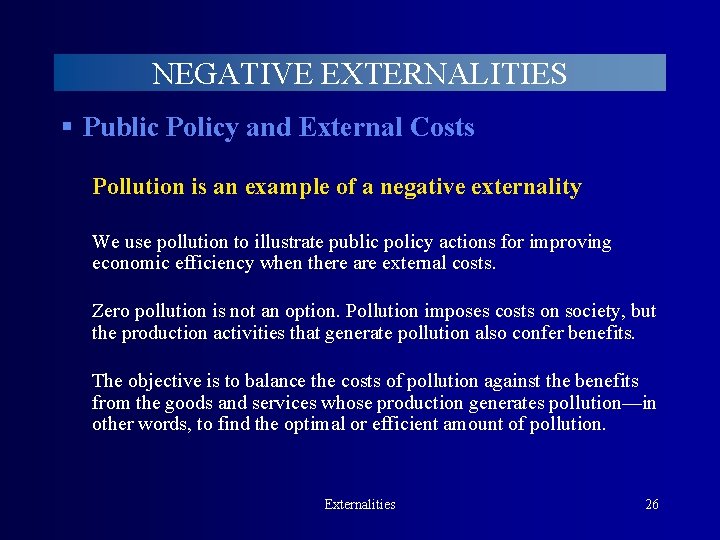 NEGATIVE EXTERNALITIES

▪ Public Policy and External Costs

Pollution is an example of a negative externality

We use pollution to illustrate public policy actions for improving economic efficiency when there are external costs.

Zero pollution is not an option. Pollution imposes costs on society, but the production activities that generate pollution also confer benefits.

The objective is to balance the costs of pollution against the benefits from the goods and services whose production generates pollution—in other words, to find the optimal or efficient amount of pollution.

Externalities

26